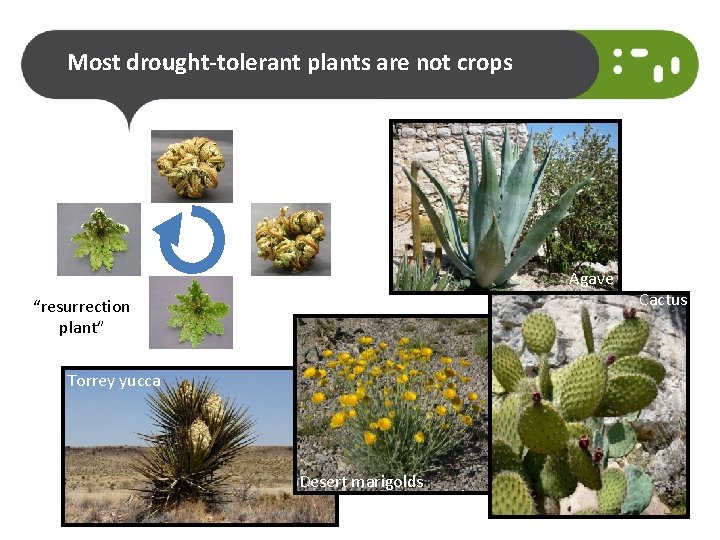 Most drought-tolerant plants are not crops

"resurrection plant"

Agave

Cactus

Torrey yucca

Desert marigolds